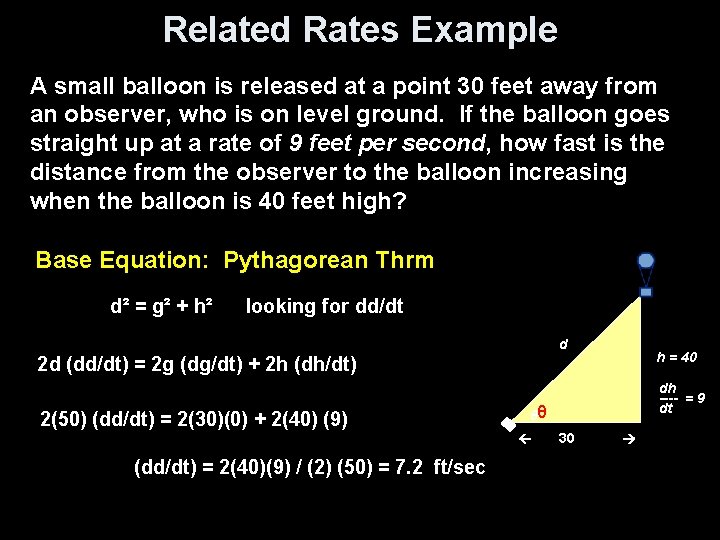 Related Rates Example

A small balloon is released at a point 30 feet away from an observer, who is on level ground. If the balloon goes straight up at a rate of 9 feet per second, how fast is the distance from the observer to the balloon increasing when the balloon is 40 feet high?

Base Equation: Pythagorean Thrm

$d^2 = g^2 + h^2$ looking for dd/dt

2d (dd/dt) = 2g (dg/dt) + 2h (dh/dt)

2(50) (dd/dt) = 2(30)(0) + 2(40) (9)

(dd/dt) = 2(40)(9) / (2) (50) = 7.2 ft/sec

d

h = 40

$\frac{dh}{dt} = 9$

θ

← 30 →